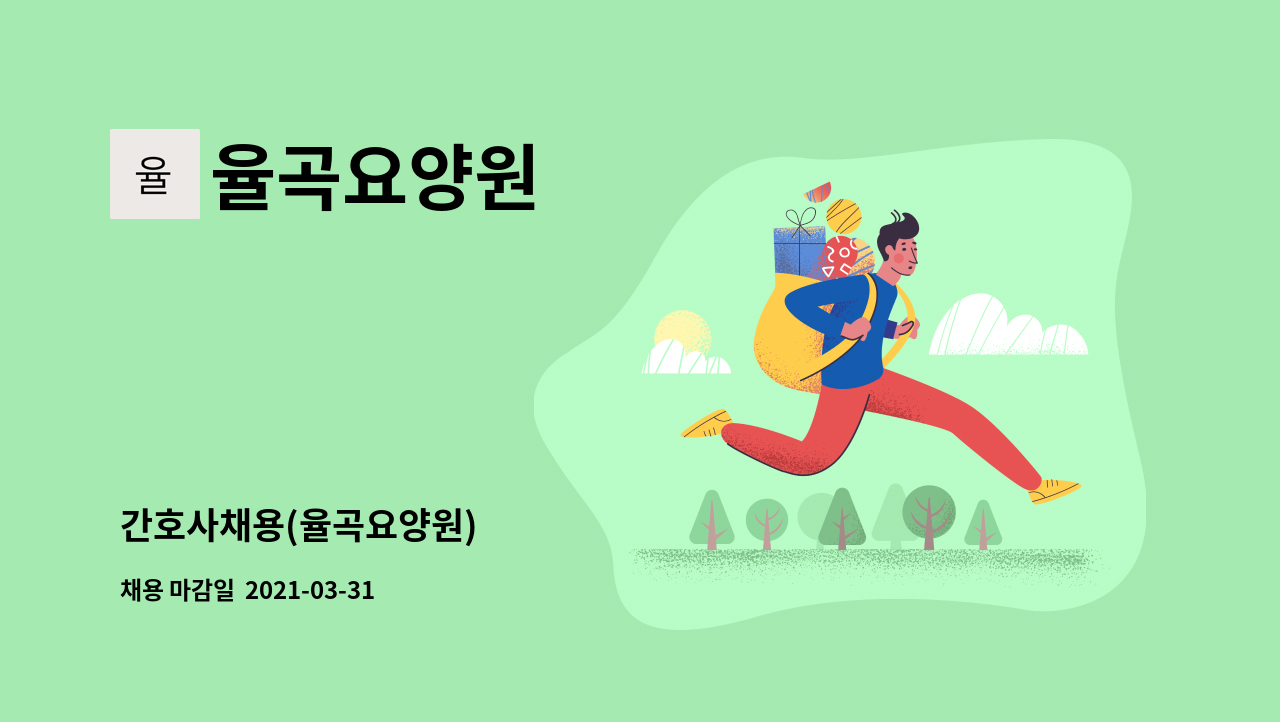 율 율곡요양원

간호사채용(율곡요양원)

채용 마감일 2021-03-31